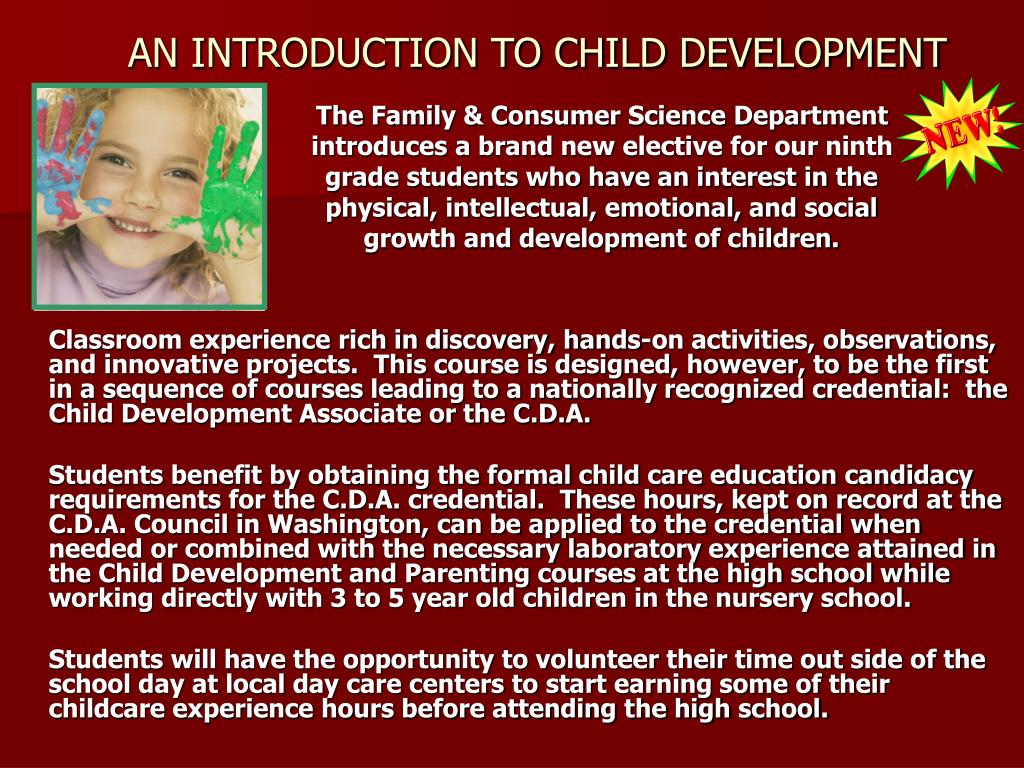 AN INTRODUCTION TO CHILD DEVELOPMENT

The Family & Consumer Science Department introduces a brand new elective for our ninth grade students who have an interest in the physical, intellectual, emotional, and social growth and development of children.

NEW!

Classroom experience rich in discovery, hands-on activities, observations, and innovative projects. This course is designed, however, to be the first in a sequence of courses leading to a nationally recognized credential: the Child Development Associate or the C.D.A.

Students benefit by obtaining the formal child care education candidacy requirements for the C.D.A. credential. These hours, kept on record at the C.D.A. Council in Washington, can be applied to the credential when needed or combined with the necessary laboratory experience attained in the Child Development and Parenting courses at the high school while working directly with 3 to 5 year old children in the nursery school.

Students will have the opportunity to volunteer their time out side of the school day at local day care centers to start earning some of their childcare experience hours before attending the high school.